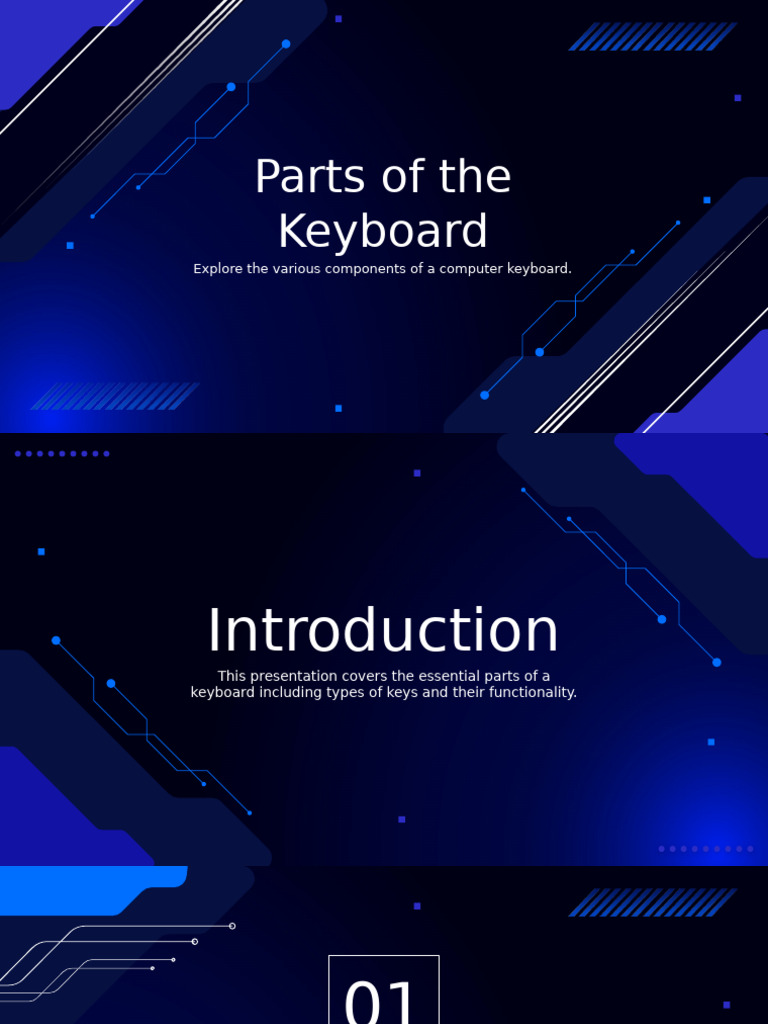 Parts of the Keyboard

Explore the various components of a computer keyboard.

Introduction

This presentation covers the essential parts of a keyboard including types of keys and their functionality.

01